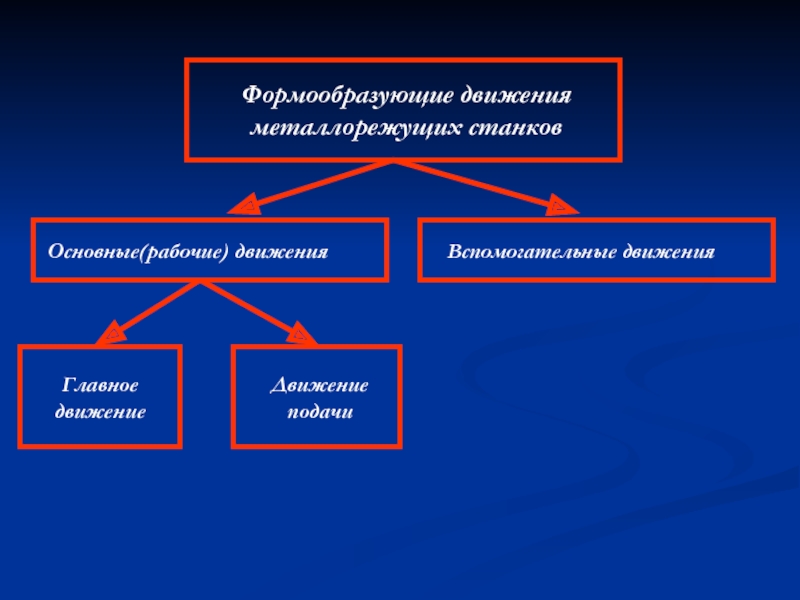 Формообразующие движения металлорежущих станков

Основные(рабочие) движения

Вспомогательные движения

Главное движение

Движение подачи